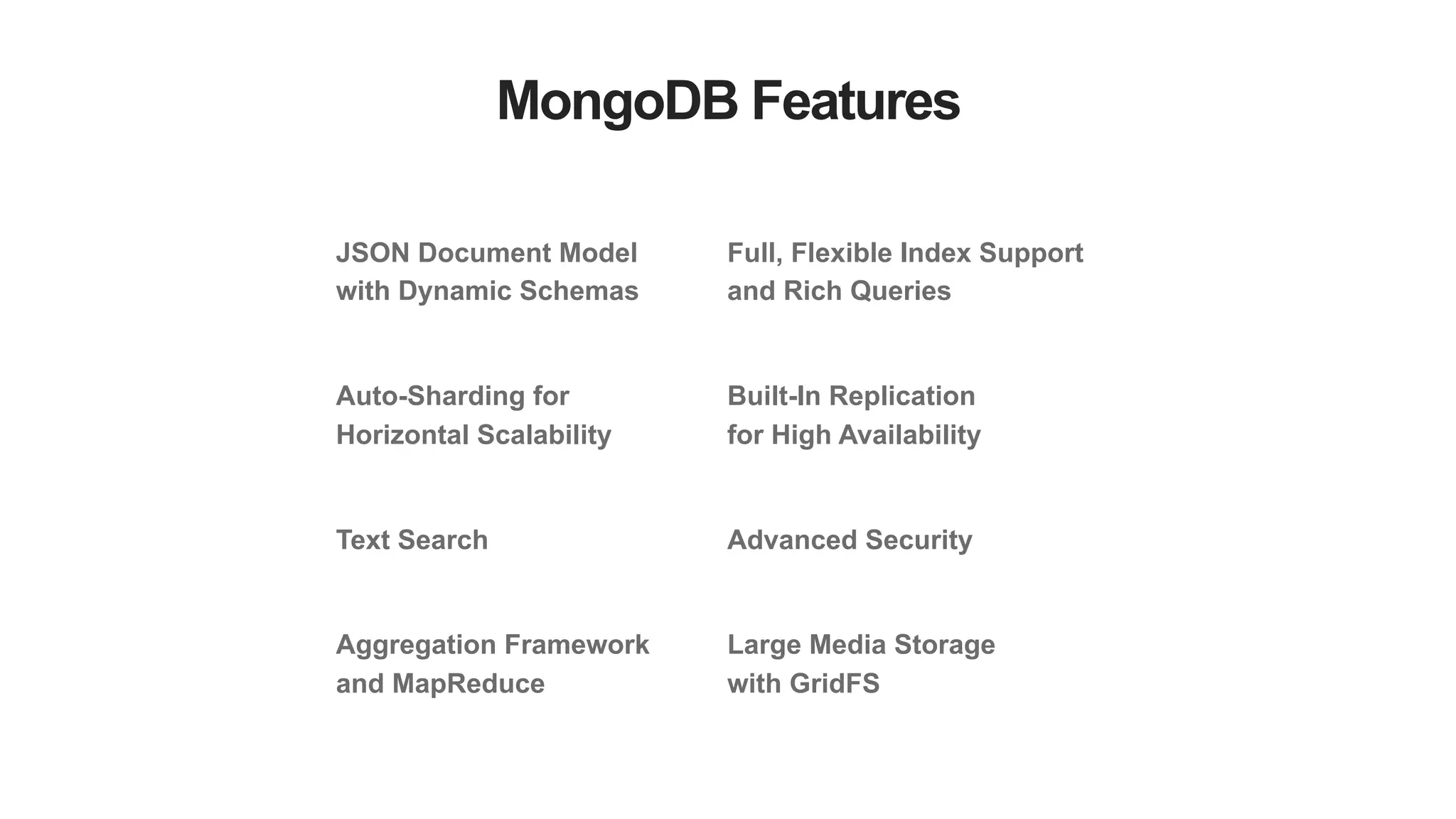 MongoDB Features

JSON Document Model with Dynamic Schemas

Auto-Sharding for Horizontal Scalability

Text Search

Aggregation Framework and MapReduce

Full, Flexible Index Support and Rich Queries

Built-In Replication for High Availability

Advanced Security

Large Media Storage with GridFS